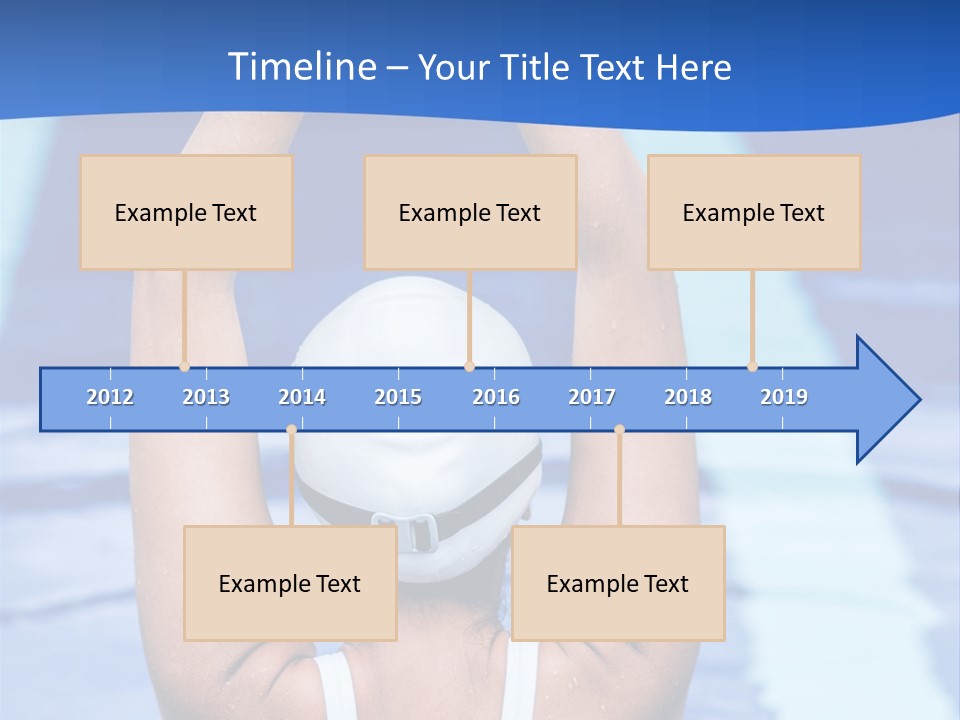 Timeline – Your Title Text Here

Example Text

Example Text

Example Text

2012 2013 2014 2015 2016 2017 2018 2019

Example Text

Example Text